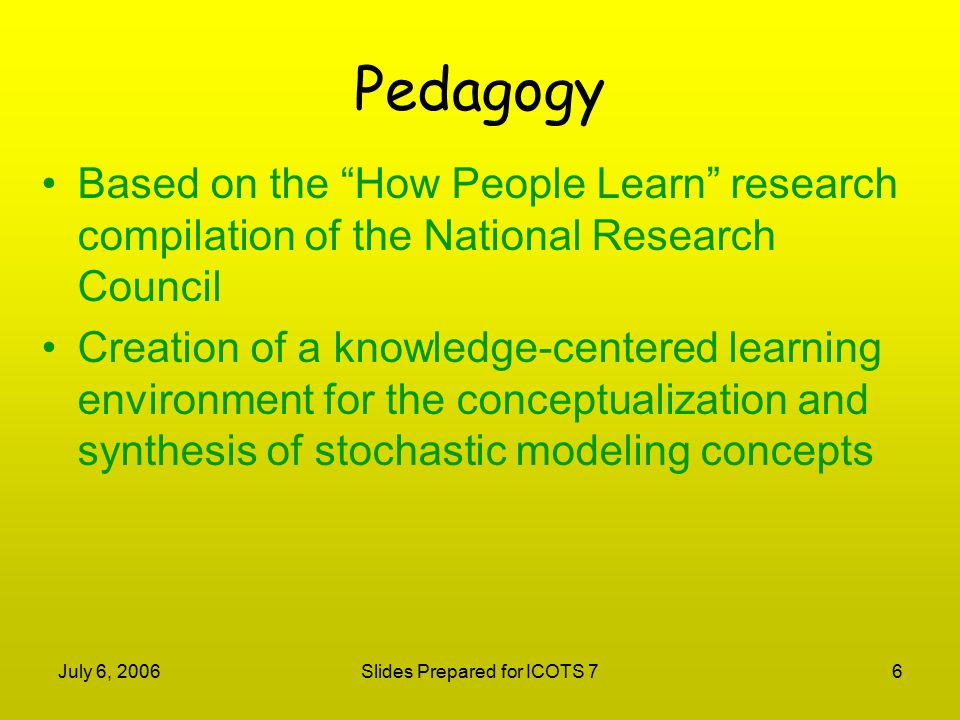 Pedagogy

• Based on the “How People Learn” research compilation of the National Research Council

• Creation of a knowledge-centered learning environment for the conceptualization and synthesis of stochastic modeling concepts

July 6, 2006

Slides Prepared for ICOTS 7

6